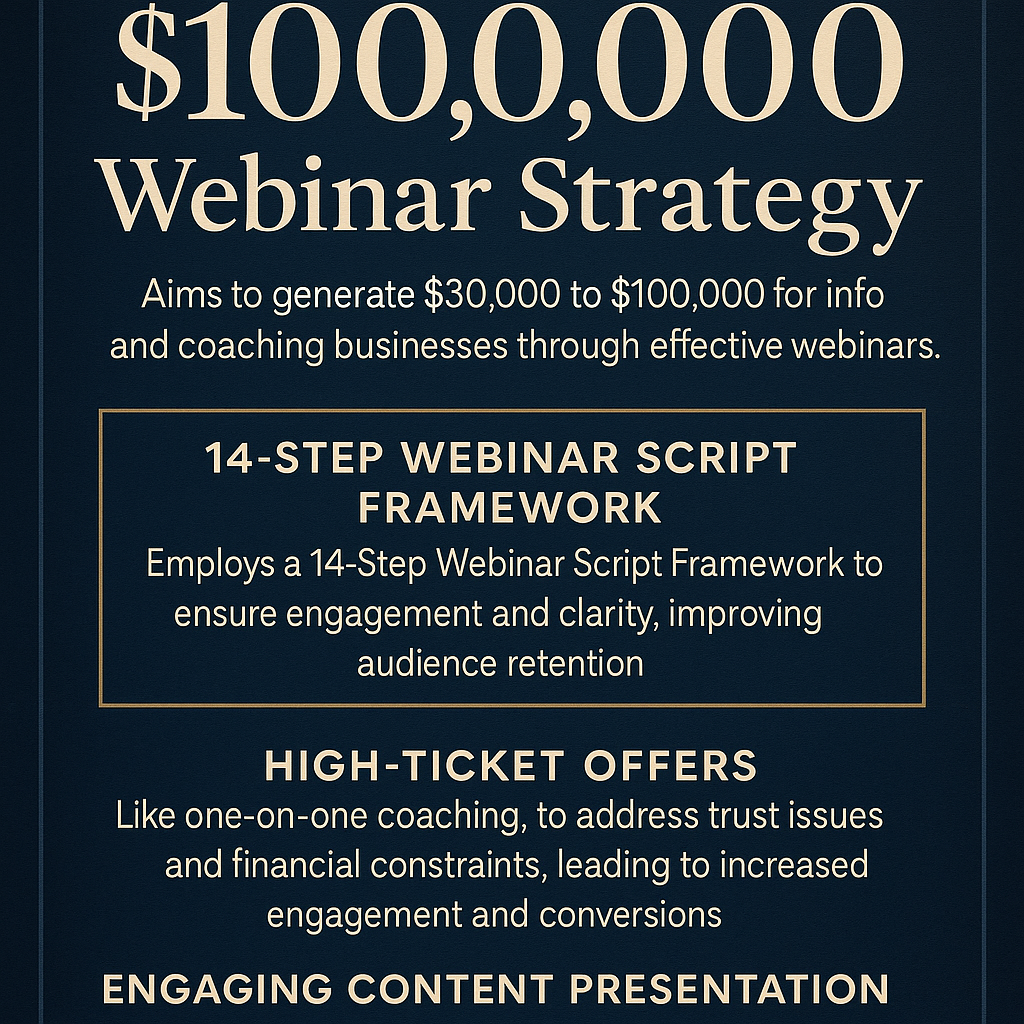 $100,0,000 Webinar Strategy

Aims to generate $30,000 to $100,000 for info and coaching businesses through effective webinars.

14-STEP WEBINAR SCRIPT FRAMEWORK

Employs a 14-Step Webinar Script Framework to ensure engagement and clarity, improving audience retention

HIGH-TICKET OFFERS

Like one-on-one coaching, to address trust issues and financial constraints, leading to increased engagement and conversions

ENGAGING CONTENT PRESENTATION